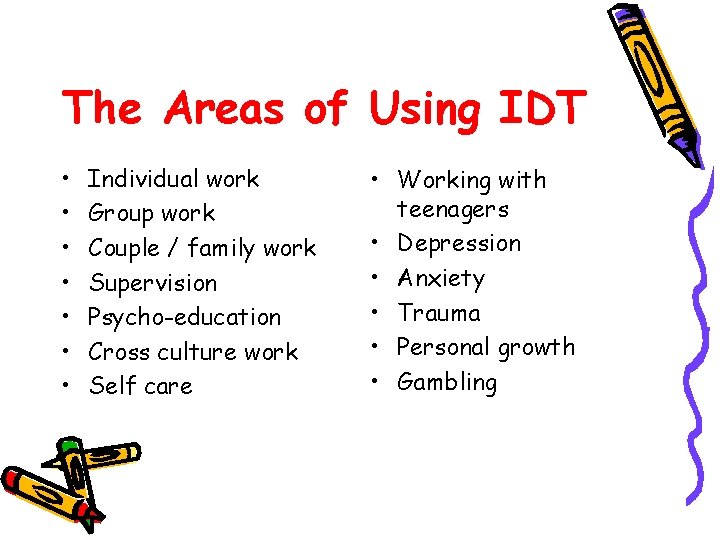 The Areas of Using IDT

• Individual work
• Group work
• Couple / family work
• Supervision
• Psycho-education
• Cross culture work
• Self care

• Working with teenagers
• Depression
• Anxiety
• Trauma
• Personal growth
• Gambling